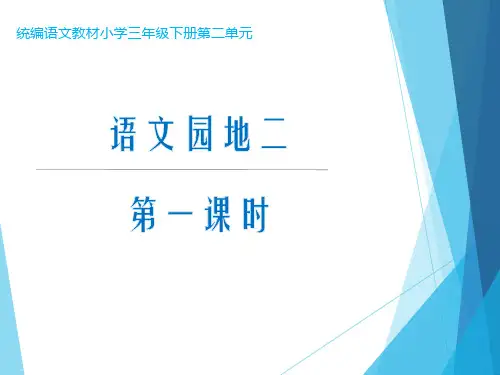 统编语文教材小学三年级下册第二单元

语文园地二

第一课时